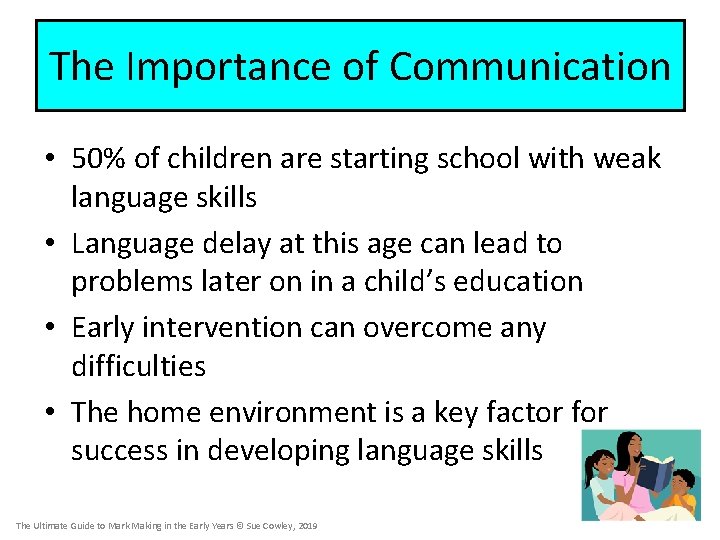 The Importance of Communication

• 50% of children are starting school with weak language skills

• Language delay at this age can lead to problems later on in a child's education

• Early intervention can overcome any difficulties

• The home environment is a key factor for success in developing language skills

The Ultimate Guide to Mark Making in the Early Years © Sue Cowley, 2019